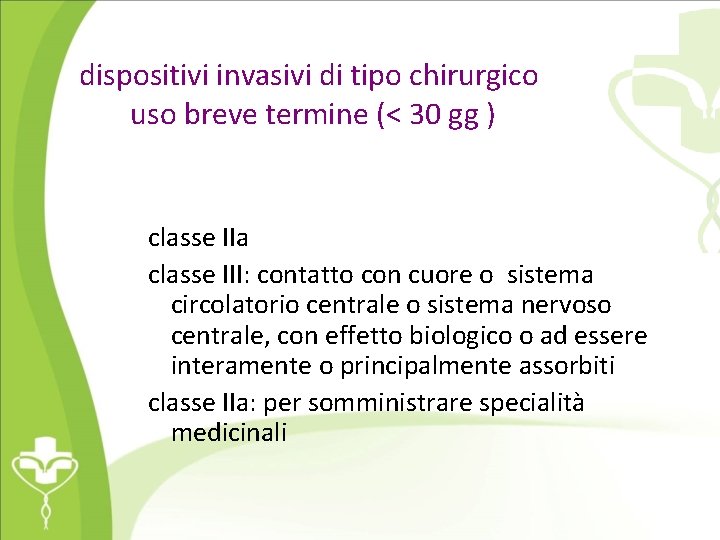 dispositivi invasivi di tipo chirurgico uso breve termine (< 30 gg )

classe IIa

classe III: contatto con cuore o sistema circolatorio centrale o sistema nervoso centrale, con effetto biologico o ad essere interamente o principalmente assorbiti

classe IIa: per somministrare specialità medicinali